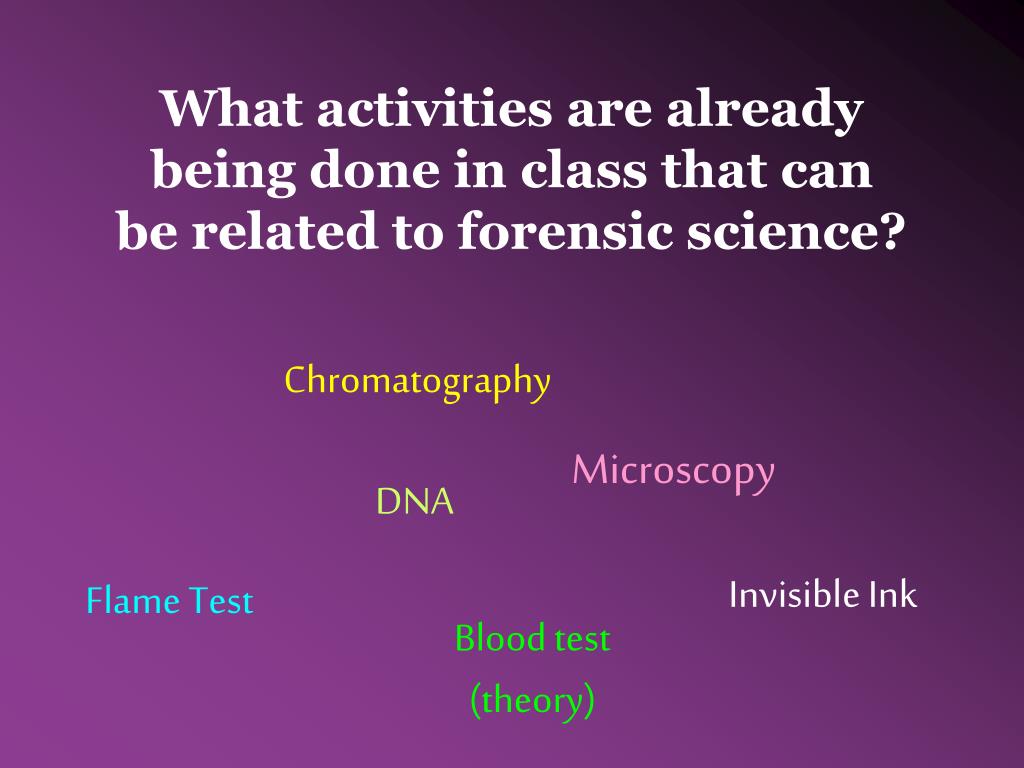 What activities are already being done in class that can be related to forensic science?

Chromatography

Microscopy

DNA

Flame Test

Invisible Ink

Blood test
(theory)